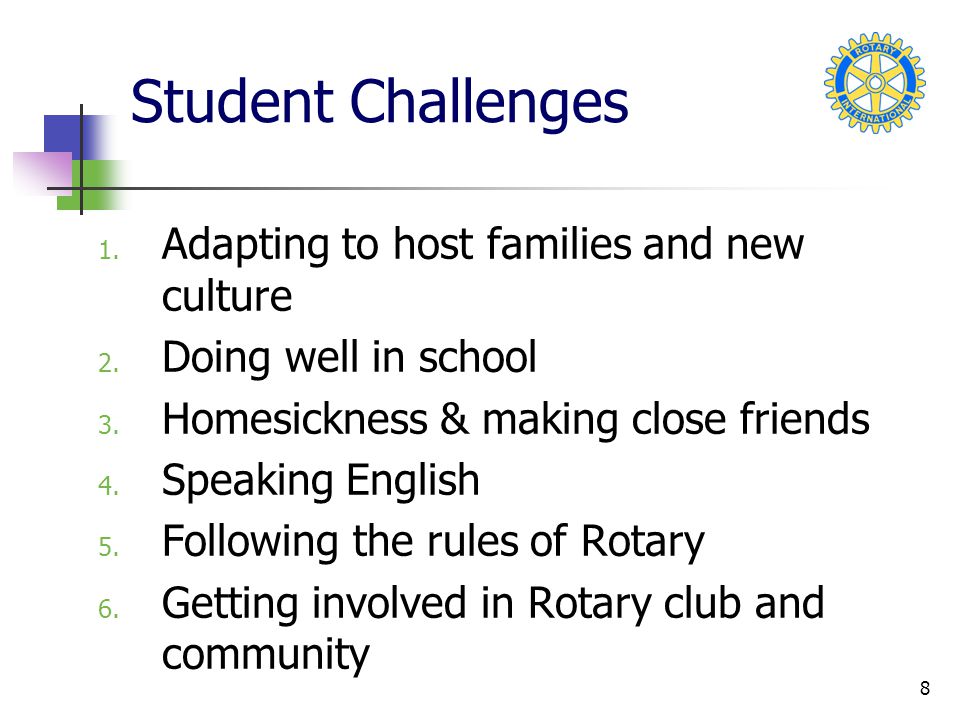 Student Challenges

ROTARY INTERNATIONAL

1. Adapting to host families and new culture
2. Doing well in school
3. Homesickness & making close friends
4. Speaking English
5. Following the rules of Rotary
6. Getting involved in Rotary club and community

8